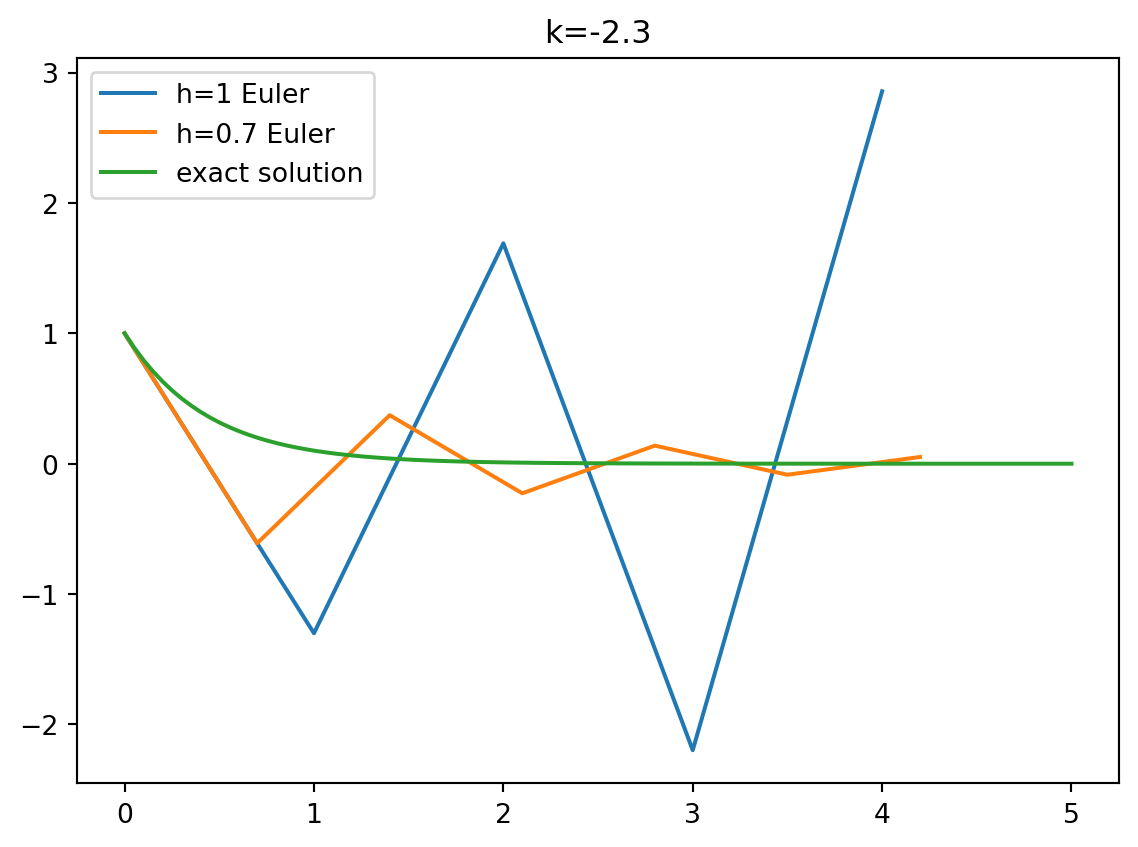 k=-2.3

h=1 Euler
h=0.7 Euler
exact solution

3
2
1
0
−1
−2

0
1
2
3
4
5